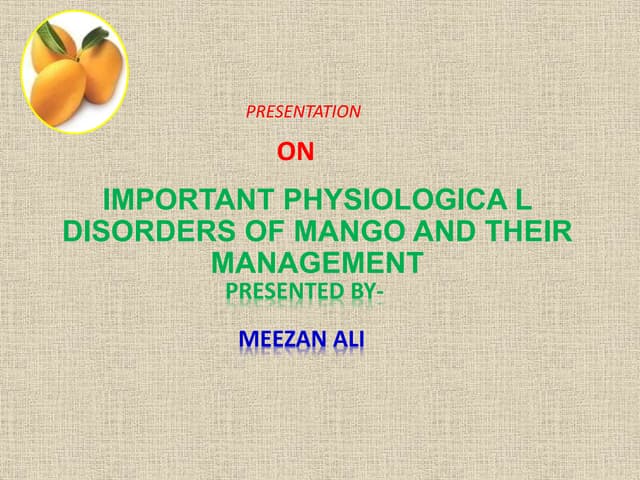 PRESENTATION

ON

IMPORTANT PHYSIOLOGICA L DISORDERS OF MANGO AND THEIR MANAGEMENT

PRESENTED BY-

MEEZAN ALI